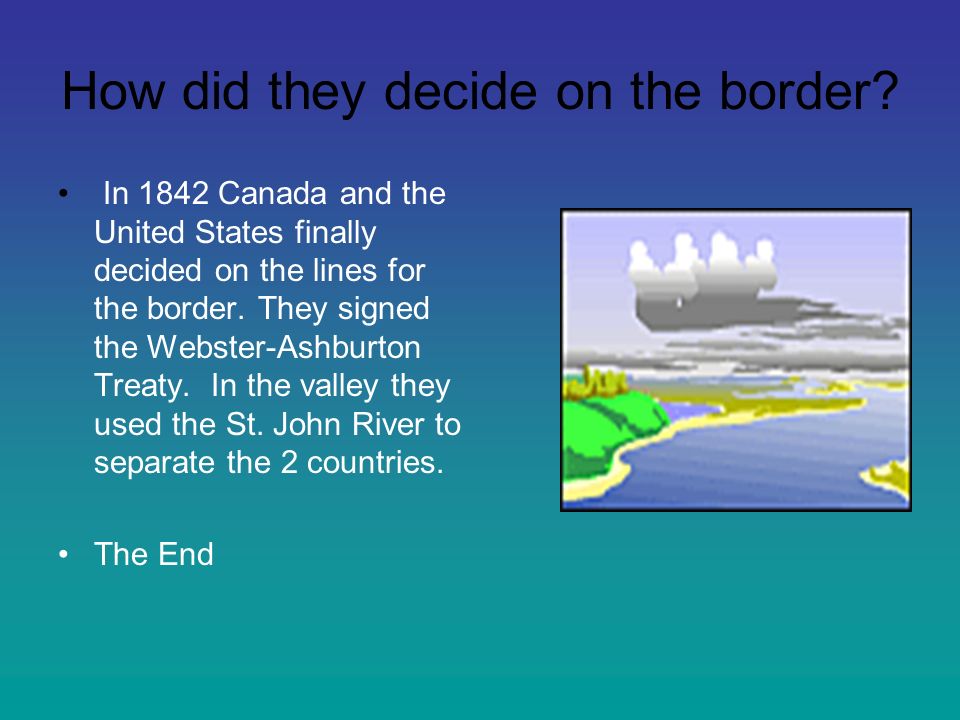 How did they decide on the border?

• In 1842 Canada and the United States finally decided on the lines for the border. They signed the Webster-Ashburton Treaty. In the valley they used the St. John River to separate the 2 countries.

• The End